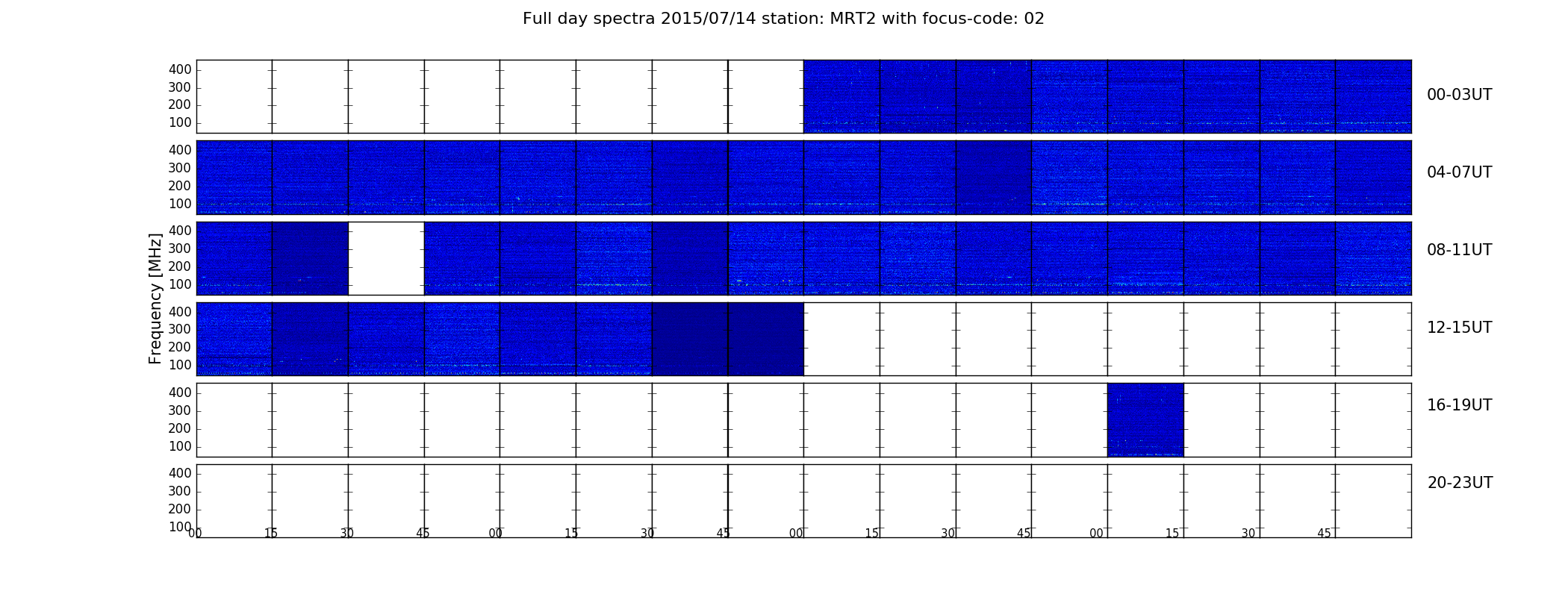 Full day spectra 2015/07/14 station: MRT2 with focus-code: 02

Frequency [MHz]

400
300
200
100

00-03UT

400
300
200
100

04-07UT

400
300
200
100

08-11UT

400
300
200
100

12-15UT

400
300
200
100

16-19UT

400
300
200
100

20-23UT

00 15 30 45 00 15 30 45 00 15 30 45 00 15 30 45